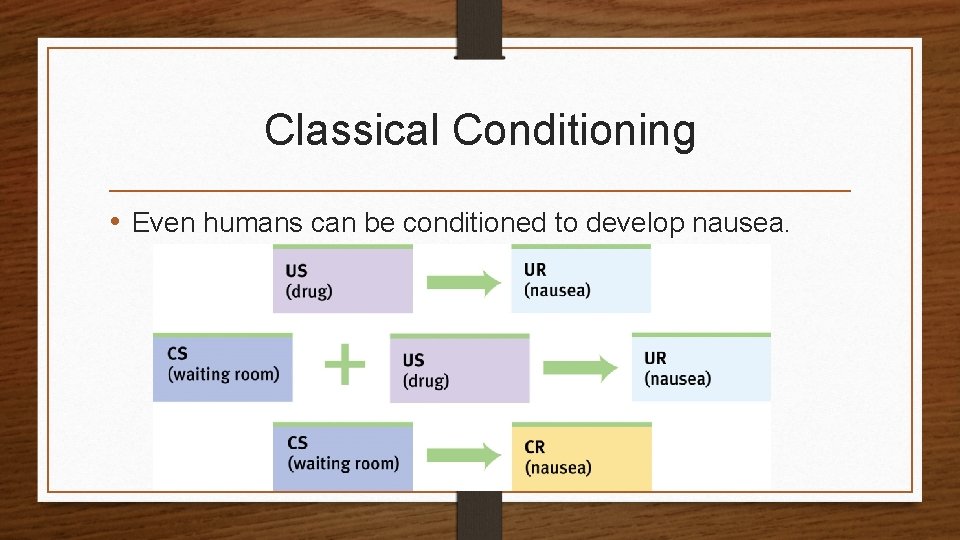 Classical Conditioning

• Even humans can be conditioned to develop nausea.

US
(drug)

UR
(nausea)

CS
(waiting room)

+

US
(drug)

UR
(nausea)

CS
(waiting room)

CR
(nausea)